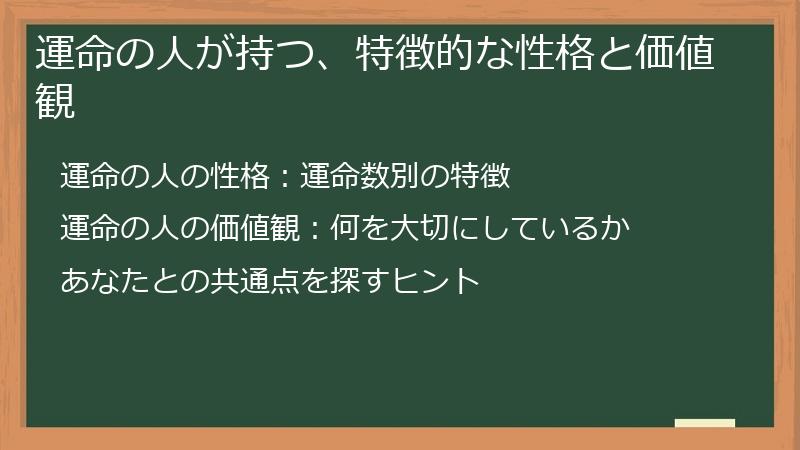 運命の人が持つ、特徴的な性格と価値観

運命の人の性格：運命数別の特徴

運命の人の価値観：何を大切にしているか

あなたとの共通点を探すヒント